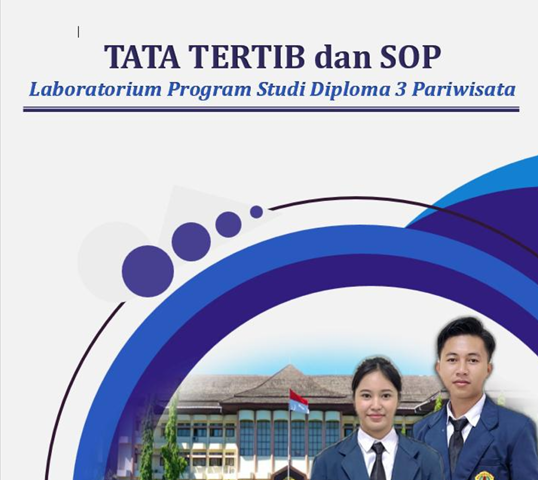 TATA TERTIB dan SOP
Laboratorium Program Studi Diploma 3 Pariwisata